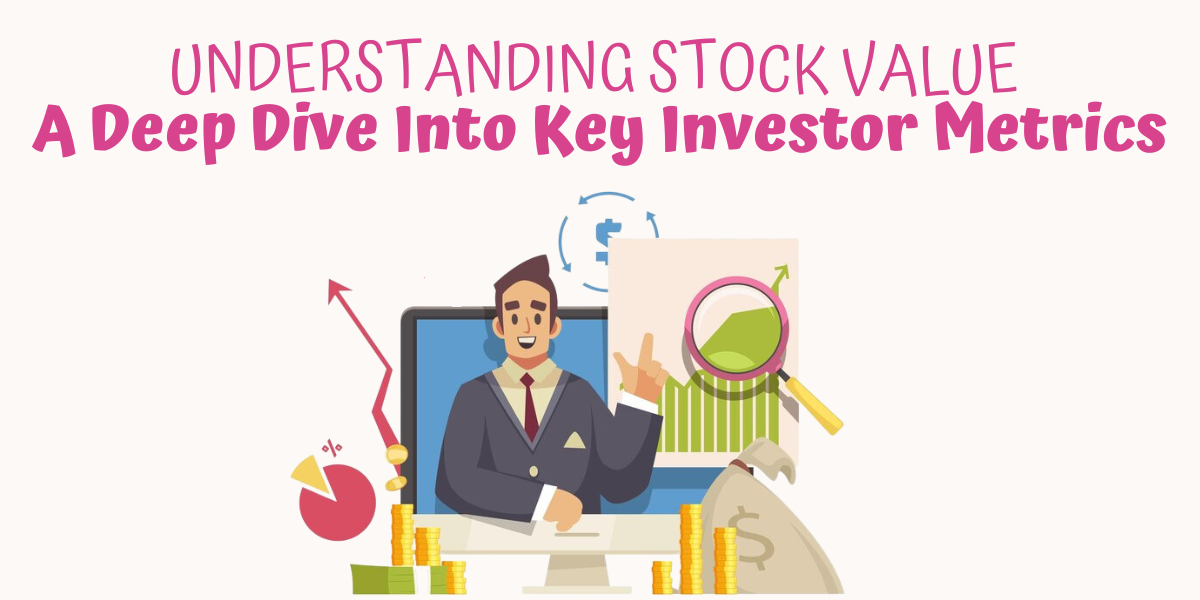 UNDERSTANDING STOCK VALUE
A Deep Dive Into Key Investor Metrics

$

%

$